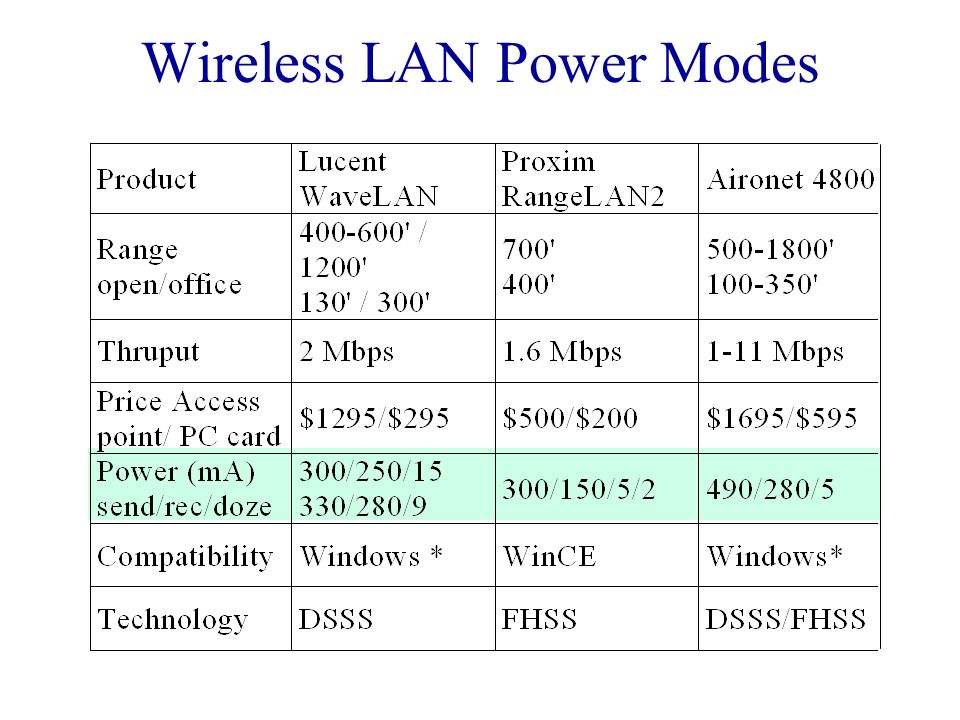 Wireless LAN Power Modes

| Product | Lucent WaveLAN | Proxim RangeLAN2 | Aironet 4800 |
|---|---|---|---|
| Range open/office | 400-600' / 1200' 130' / 300' | 700' 400' | 500-1800' 100-350' |
| Thruput | 2 Mbps | 1.6 Mbps | 1-11 Mbps |
| Price Access point/ PC card | \$1295/\$295 | \$500/\$200 | \$1695/\$595 |
| Power (mA) send/rec/doze | 300/250/15 330/280/9 | 300/150/5/2 | 490/280/5 |
| Compatibility | Windows * | WinCE | Windows* |
| Technology | DSSS | FHSS | DSSS/FHSS |